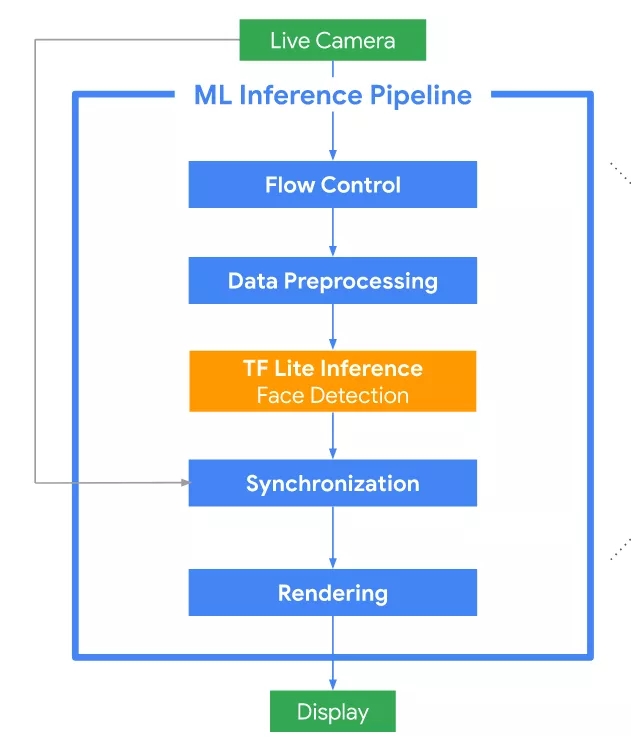 Live Camera

ML Inference Pipeline

Flow Control

Data Preprocessing

TF Lite Inference
Face Detection

Synchronization

Rendering

Display